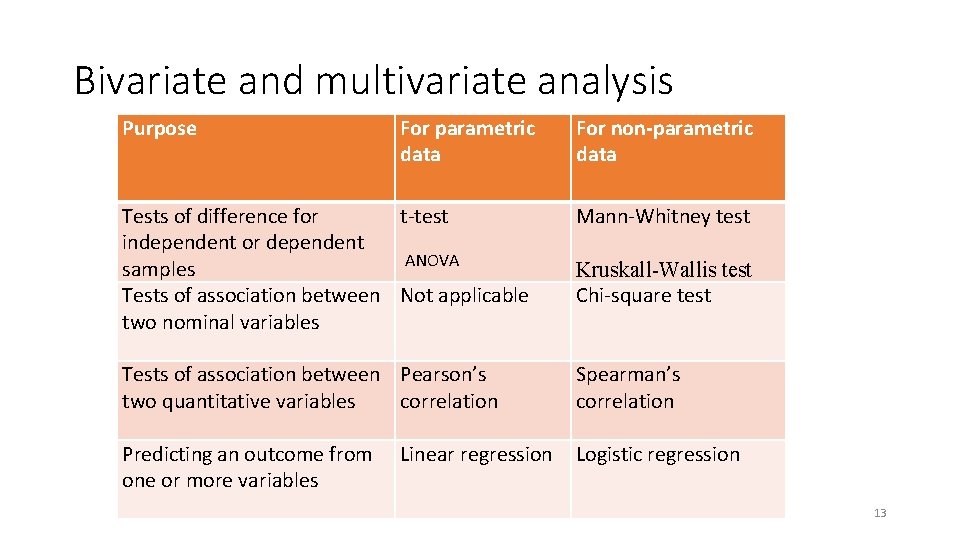 Bivariate and multivariate analysis

| Purpose | For parametric data | For non-parametric data |
|---|---|---|
| Tests of difference for independent or dependent samples | t-test ANOVA | Mann-Whitney test Kruskall-Wallis test |
| Tests of association between two nominal variables | Not applicable | Chi-square test |
| Tests of association between two quantitative variables | Pearson's correlation | Spearman's correlation |
| Predicting an outcome from one or more variables | Linear regression | Logistic regression |

13